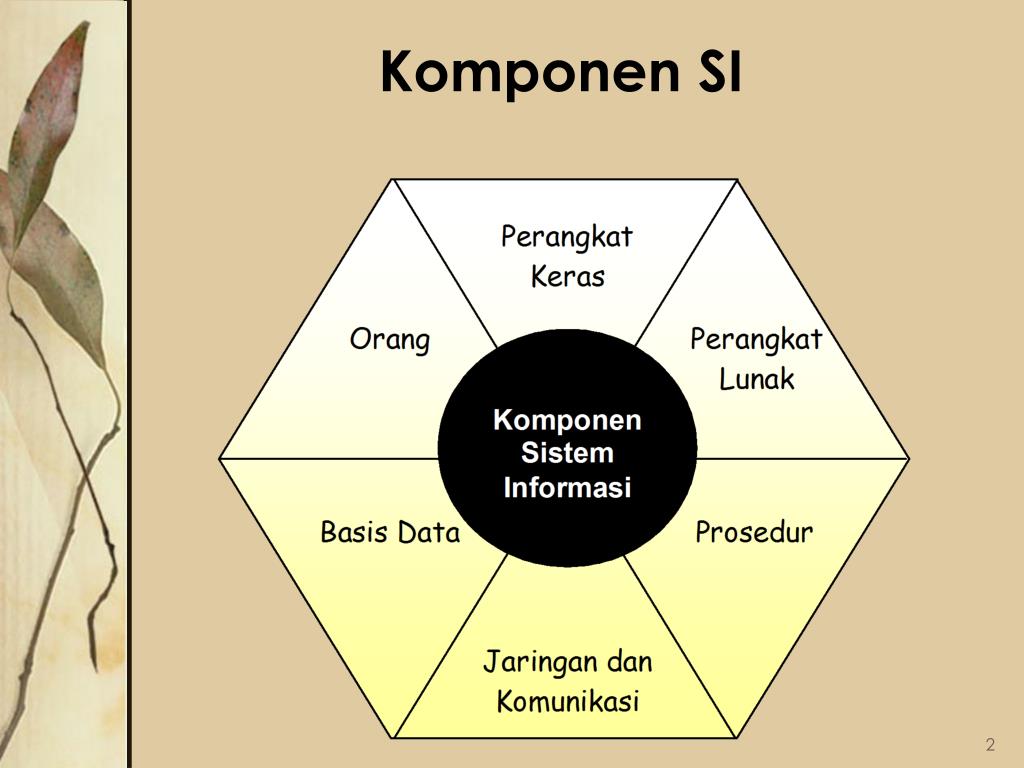 Komponen SI

Perangkat Keras

Orang

Perangkat Lunak

Komponen Sistem Informasi

Basis Data

Prosedur

Jaringan dan Komunikasi

2